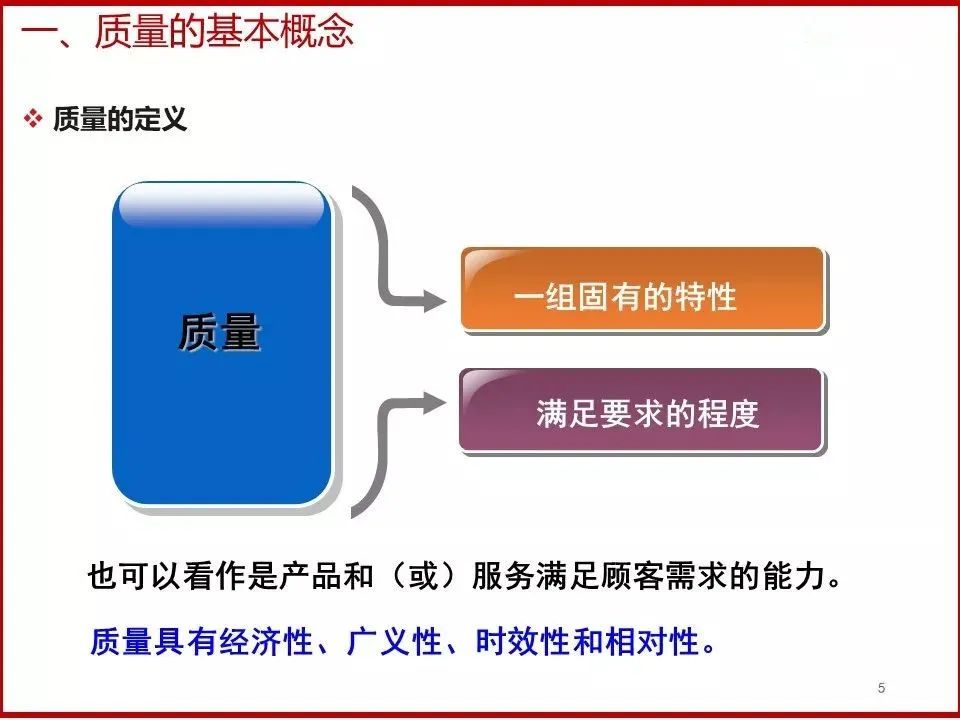 一、质量的基本概念

❖ 质量的定义

质量

一组固有的特性

满足要求的程度

也可以看作是产品和（或）服务满足顾客需求的能力。

质量具有经济性、广义性、时效性和相对性。

5